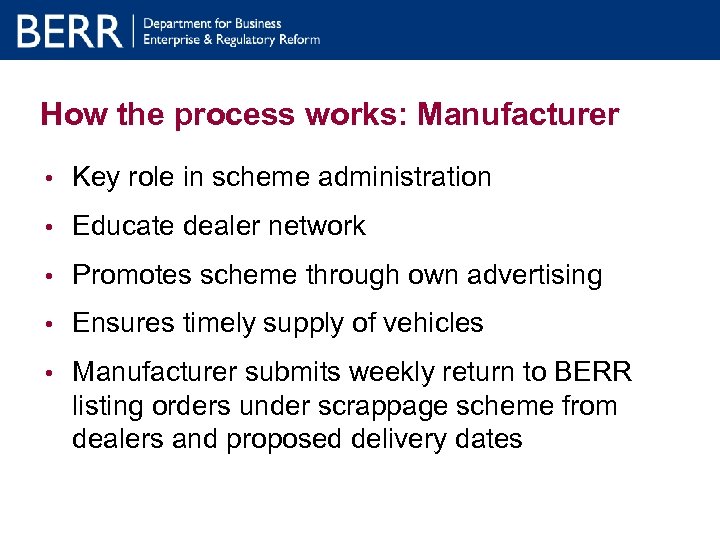 BERR | Department for Business Enterprise & Regulatory Reform

How the process works: Manufacturer

• Key role in scheme administration
• Educate dealer network
• Promotes scheme through own advertising
• Ensures timely supply of vehicles
• Manufacturer submits weekly return to BERR listing orders under scrappage scheme from dealers and proposed delivery dates